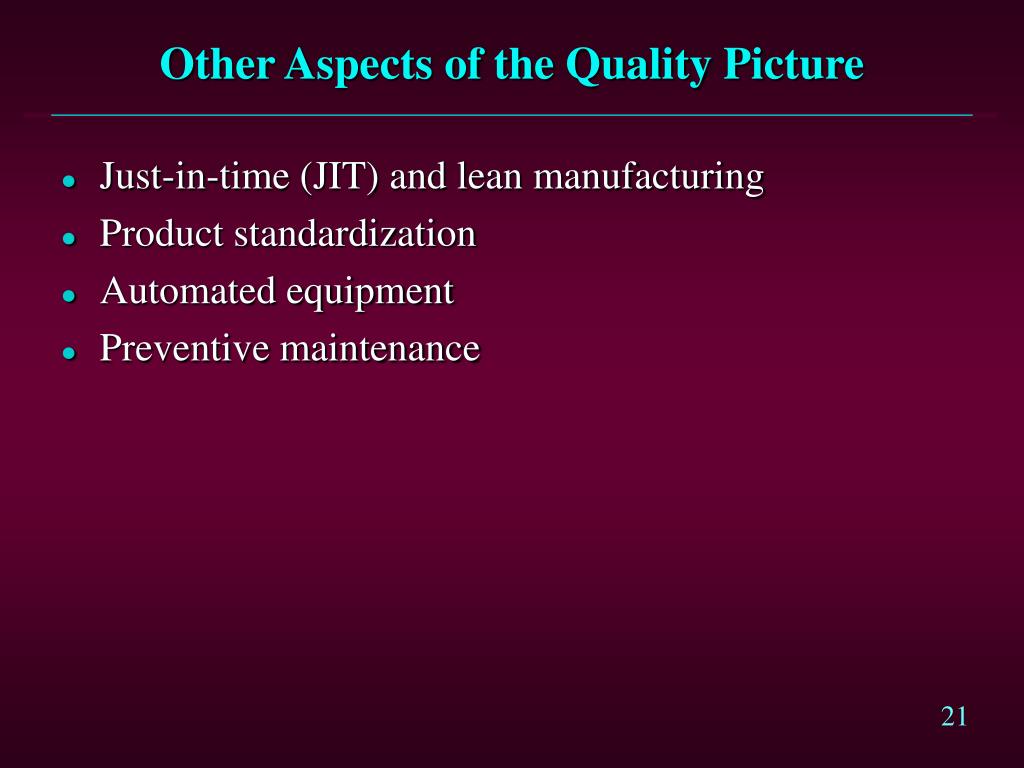 Other Aspects of the Quality Picture

- Just-in-time (JIT) and lean manufacturing
- Product standardization
- Automated equipment
- Preventive maintenance

21